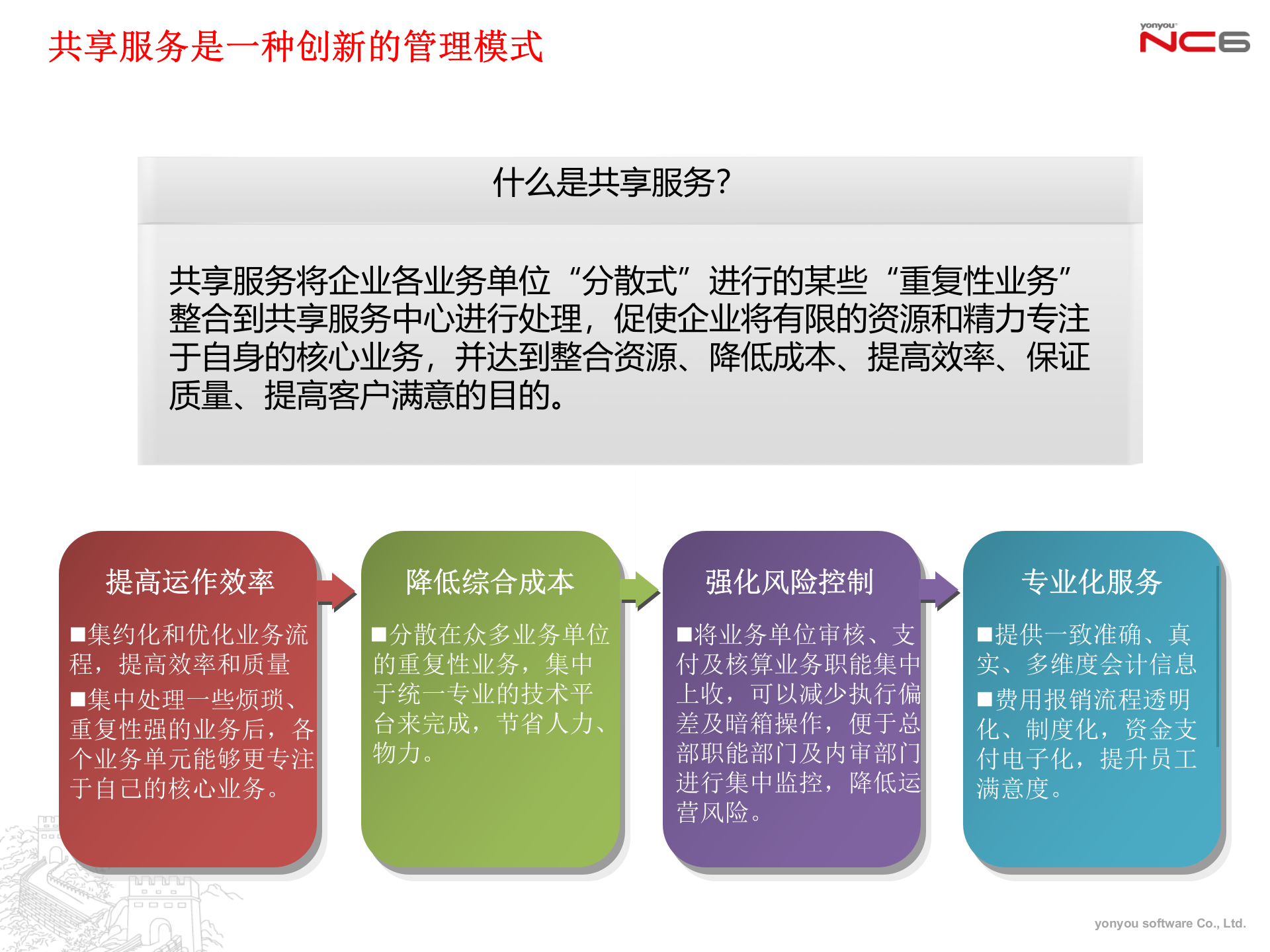 共享服务是一种创新的管理模式

yonyou NC6

什么是共享服务?

共享服务将企业各业务单位“分散式”进行的某些“重复性业务”整合到共享服务中心进行处理，促使企业将有限的资源和精力专注于自身的核心业务，并达到整合资源、降低成本、提高效率、保证质量、提高客户满意的目的。

提高运作效率

■集约化和优化业务流程，提高效率和质量

■集中处理一些烦琐、重复性强的业务后，各个业务单元能够更专注于自己的核心业务。

降低综合成本

■分散在众多业务单位的重复性业务，集中于统一专业的技术平台来完成，节省人力、物力。

强化风险控制

■将业务单位审核、支付及核算业务职能集中上收，可以减少执行偏差及暗箱操作，便于总部职能部门及内审部门进行集中监控，降低运营风险。

专业化服务

■提供一致准确、真实、多维度会计信息

■费用报销流程透明化、制度化，资金支付电子化，提升员工满意度。

yonyou software Co., Ltd.